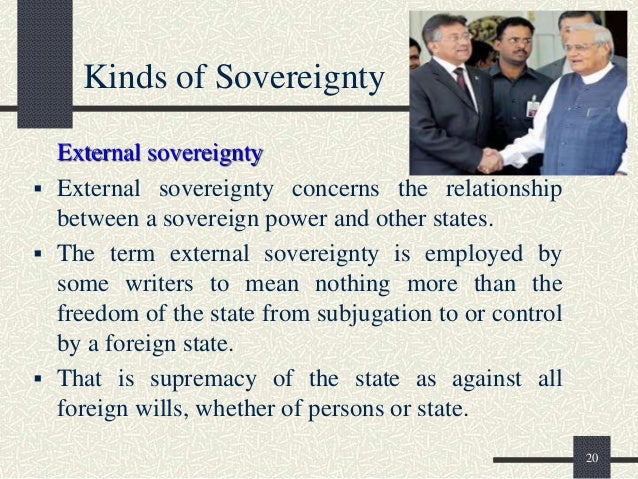 Kinds of Sovereignty

External sovereignty

▪ External sovereignty concerns the relationship between a sovereign power and other states.

▪ The term external sovereignty is employed by some writers to mean nothing more than the freedom of the state from subjugation to or control by a foreign state.

▪ That is supremacy of the state as against all foreign wills, whether of persons or state.

20